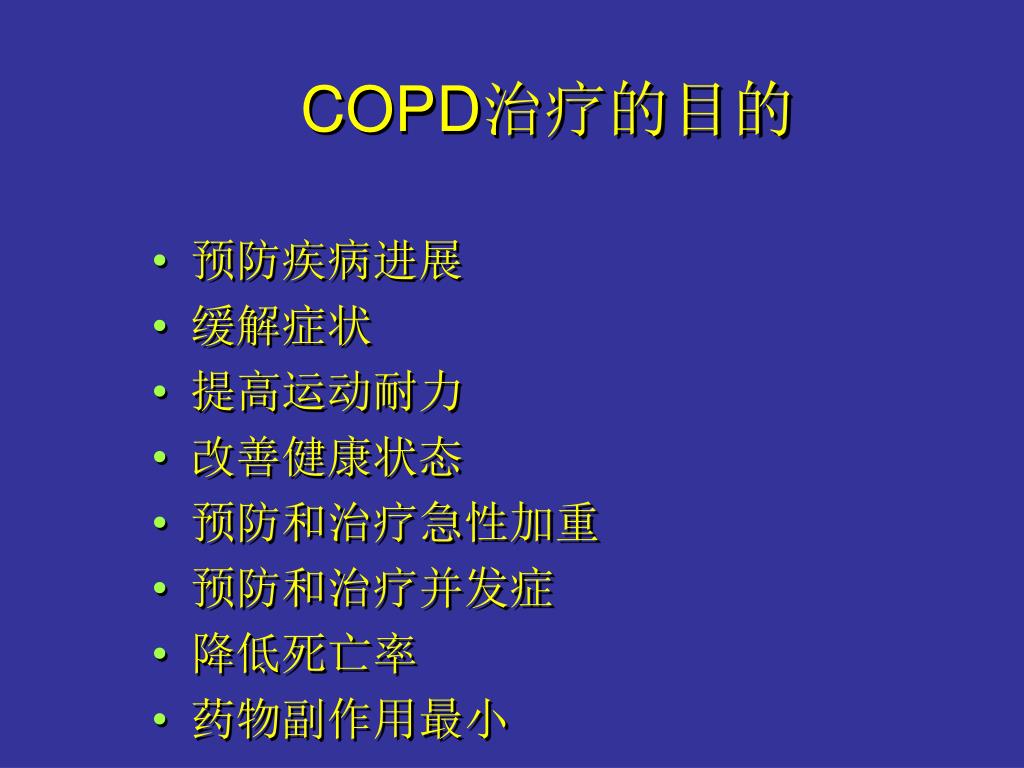 COPD治疗的目的

• 预防疾病进展
• 缓解症状
• 提高运动耐力
• 改善健康状态
• 预防和治疗急性加重
• 预防和治疗并发症
• 降低死亡率
• 药物副作用最小